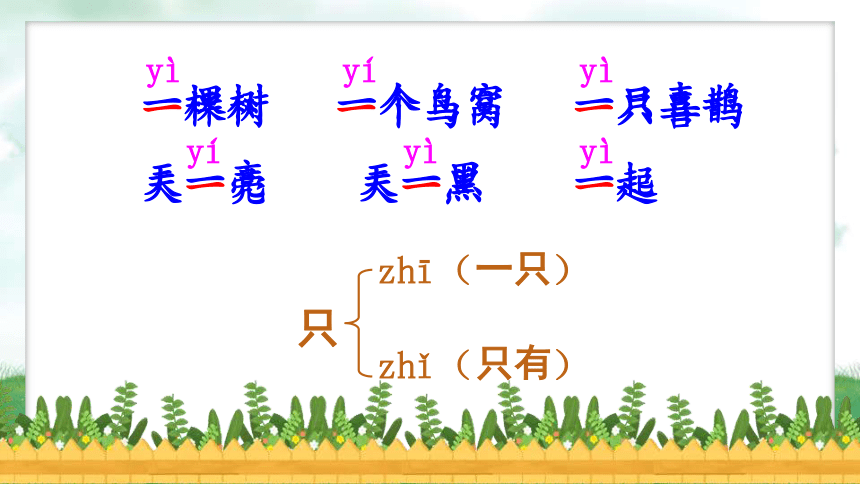 yì
一棵树

yí
一个鸟窝

yì
一只喜鹊

yí
天一亮

yì
天一黑

yì
一起

只 zhī（一只）
zhǐ（只有）